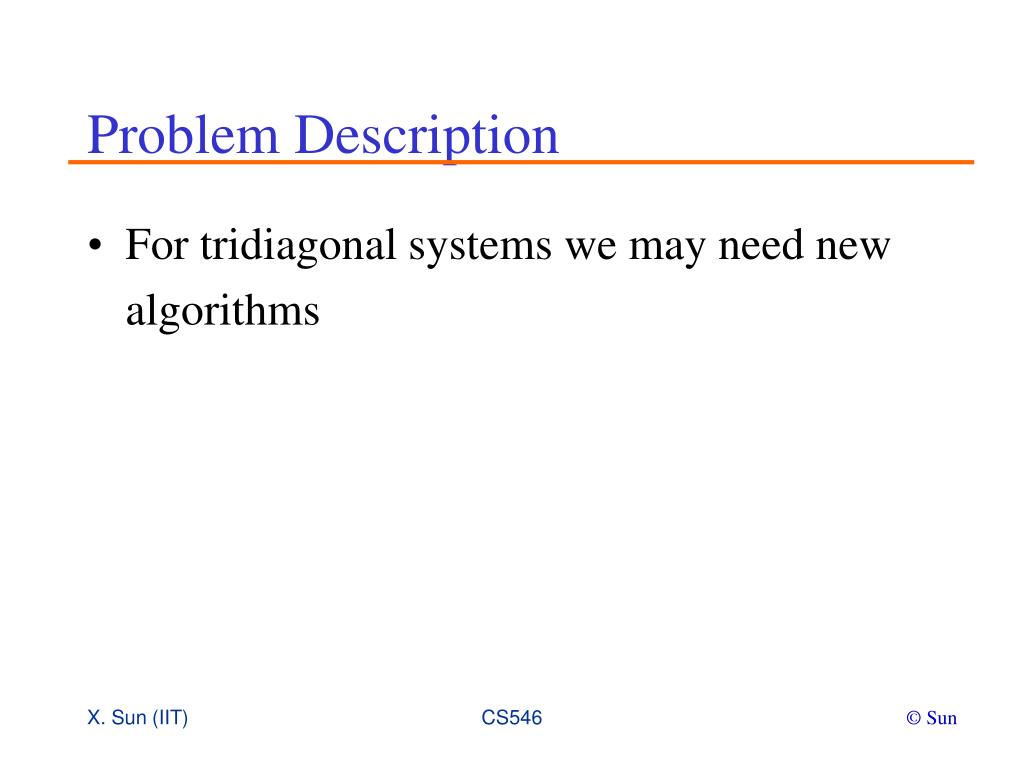 Problem Description

• For tridiagonal systems we may need new algorithms

X. Sun (IIT)

CS546

© Sun